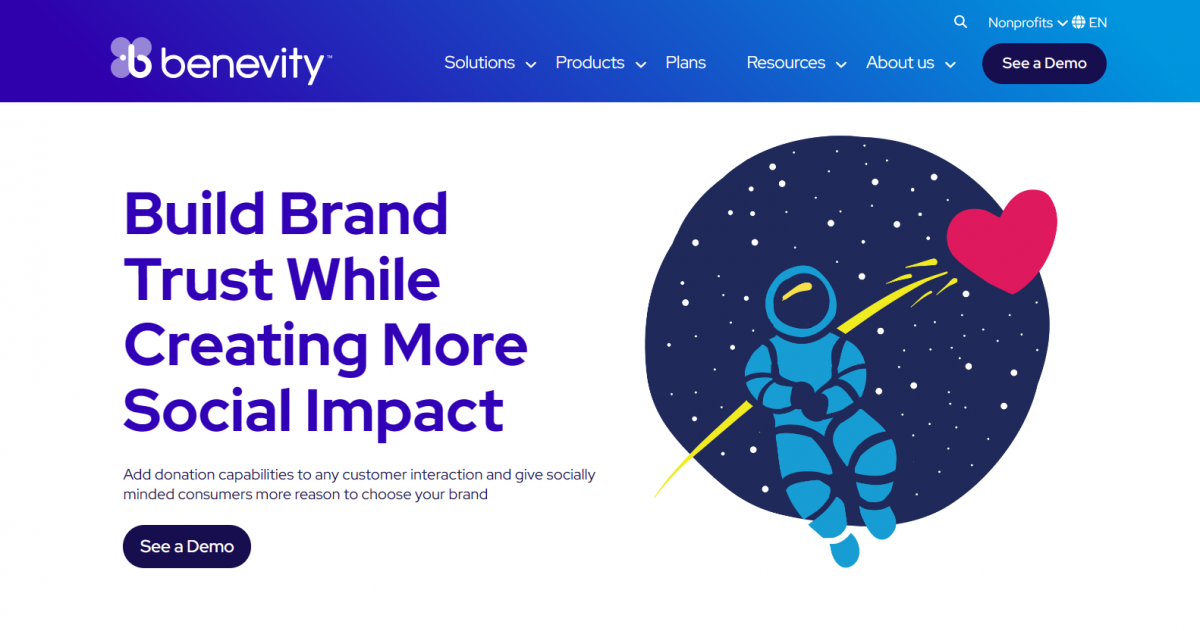 Nonprofits EN

benevity™

Solutions Products Plans Resources About us See a Demo

Build Brand Trust While Creating More Social Impact

Add donation capabilities to any customer interaction and give socially minded consumers more reason to choose your brand

See a Demo